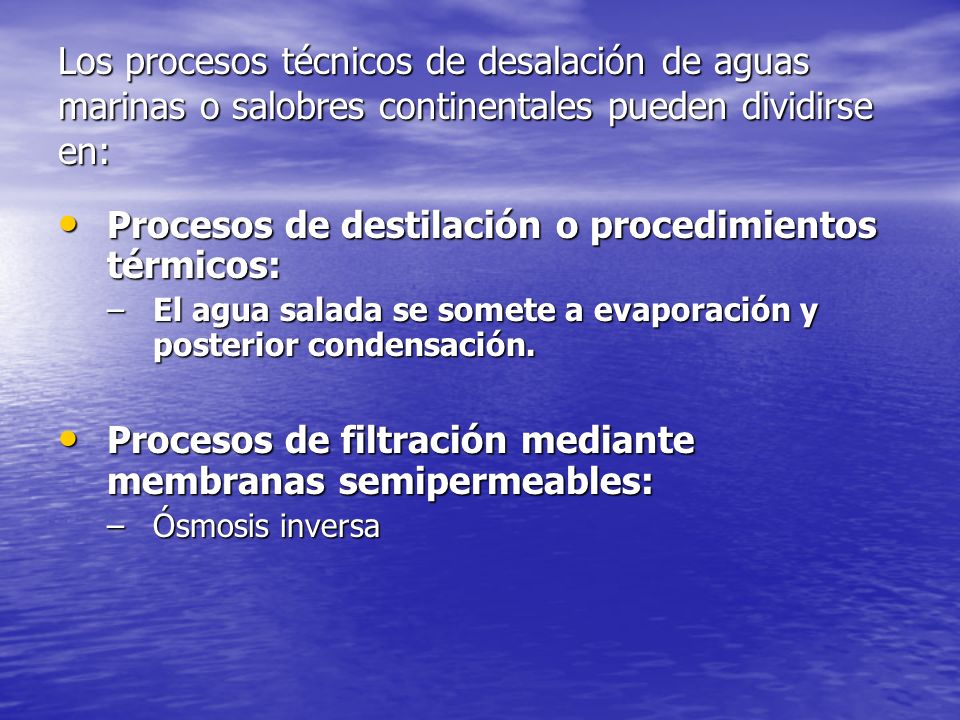 Los procesos técnicos de desalación de aguas marinas o salobres continentales pueden dividirse en:

• Procesos de destilación o procedimientos térmicos:
– El agua salada se somete a evaporación y posterior condensación.

• Procesos de filtración mediante membranas semipermeables:
– Ósmosis inversa